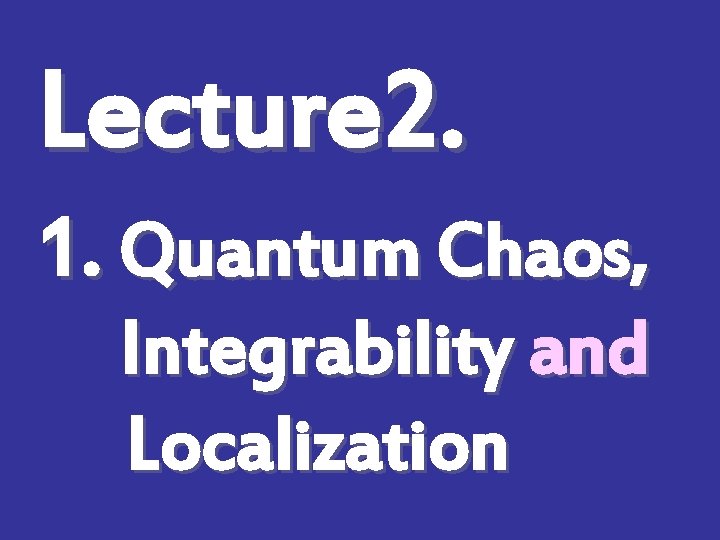 Lecture2.

1. Quantum Chaos, Integrability and Localization